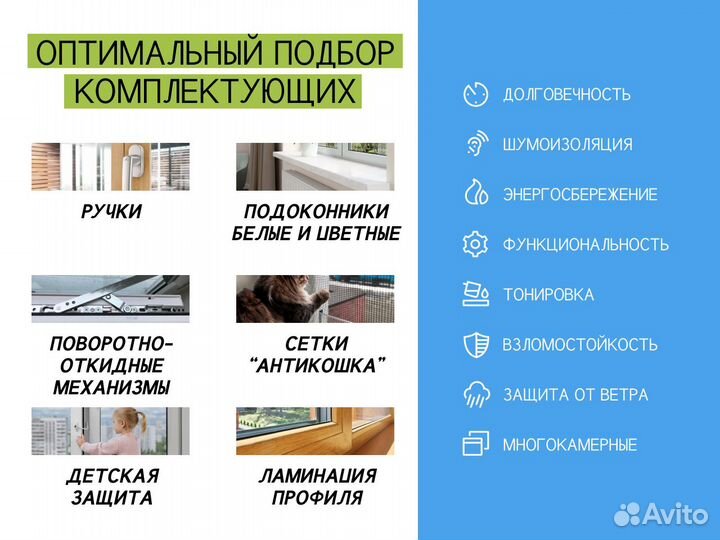 ОПТИМАЛЬНЫЙ ПОДБОР КОМПЛЕКТУЮЩИХ

РУЧКИ

ПОДОКОННИКИ БЕЛЫЕ И ЦВЕТНЫЕ

ПОВОРОТНО-ОТКИДНЫЕ МЕХАНИЗМЫ

СЕТКИ “АНТИКОШКА”

ДЕТСКАЯ ЗАЩИТА

ЛАМИНАЦИЯ ПРОФИЛЯ

ДОЛГОВЕЧНОСТЬ

ШУМОИЗОЛЯЦИЯ

ЭНЕРГОСБЕРЕЖЕНИЕ

ФУНКЦИОНАЛЬНОСТЬ

ТОНИРОВКА

ВЗЛОМОСТОЙКОСТЬ

ЗАЩИТА ОТ ВЕТРА

МНОГОКАМЕРНЫЕ

Avito